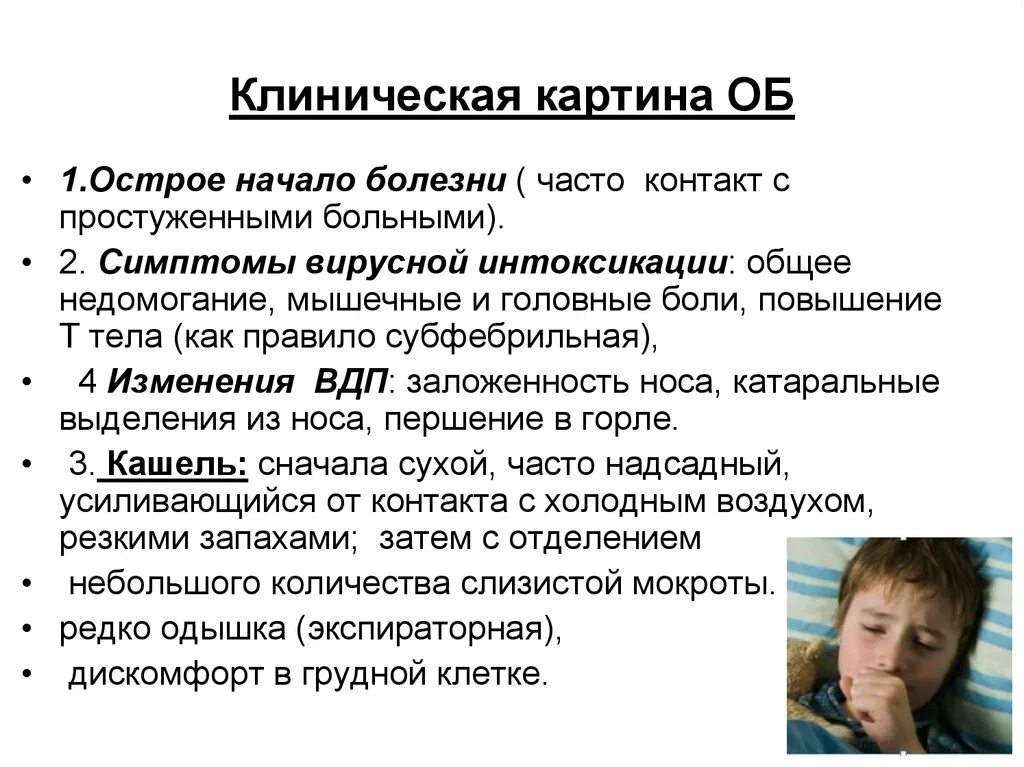 Клиническая картина ОБ

• 1.Острое начало болезни ( часто контакт с простуженными больными).
• 2. Симптомы вирусной интоксикации: общее недомогание, мышечные и головные боли, повышение Т тела (как правило субфебрильная),
• 4 Изменения ВДП: заложенность носа, катаральные выделения из носа, першение в горле.
• 3. Кашель: сначала сухой, часто надсадный, усиливающийся от контакта с холодным воздухом, резкими запахами; затем с отделением
• небольшого количества слизистой мокроты.
• редко одышка (экспираторная),
• дискомфорт в грудной клетке.